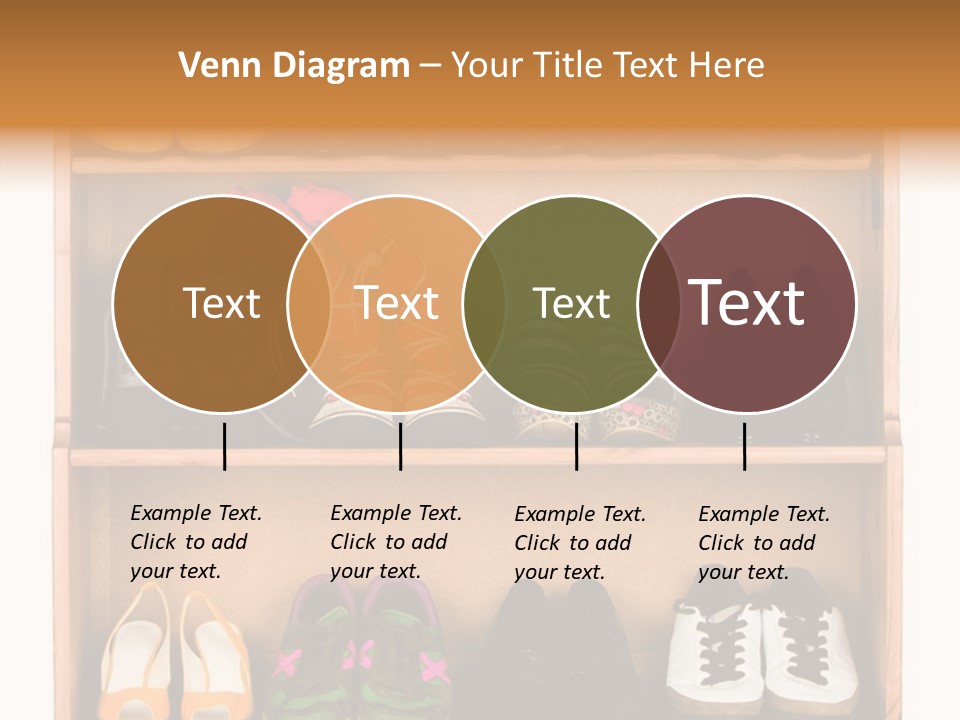 Venn Diagram – Your Title Text Here

Text

Text

Text

Text

Example Text. Click to add your text.

Example Text. Click to add your text.

Example Text. Click to add your text.

Example Text. Click to add your text.